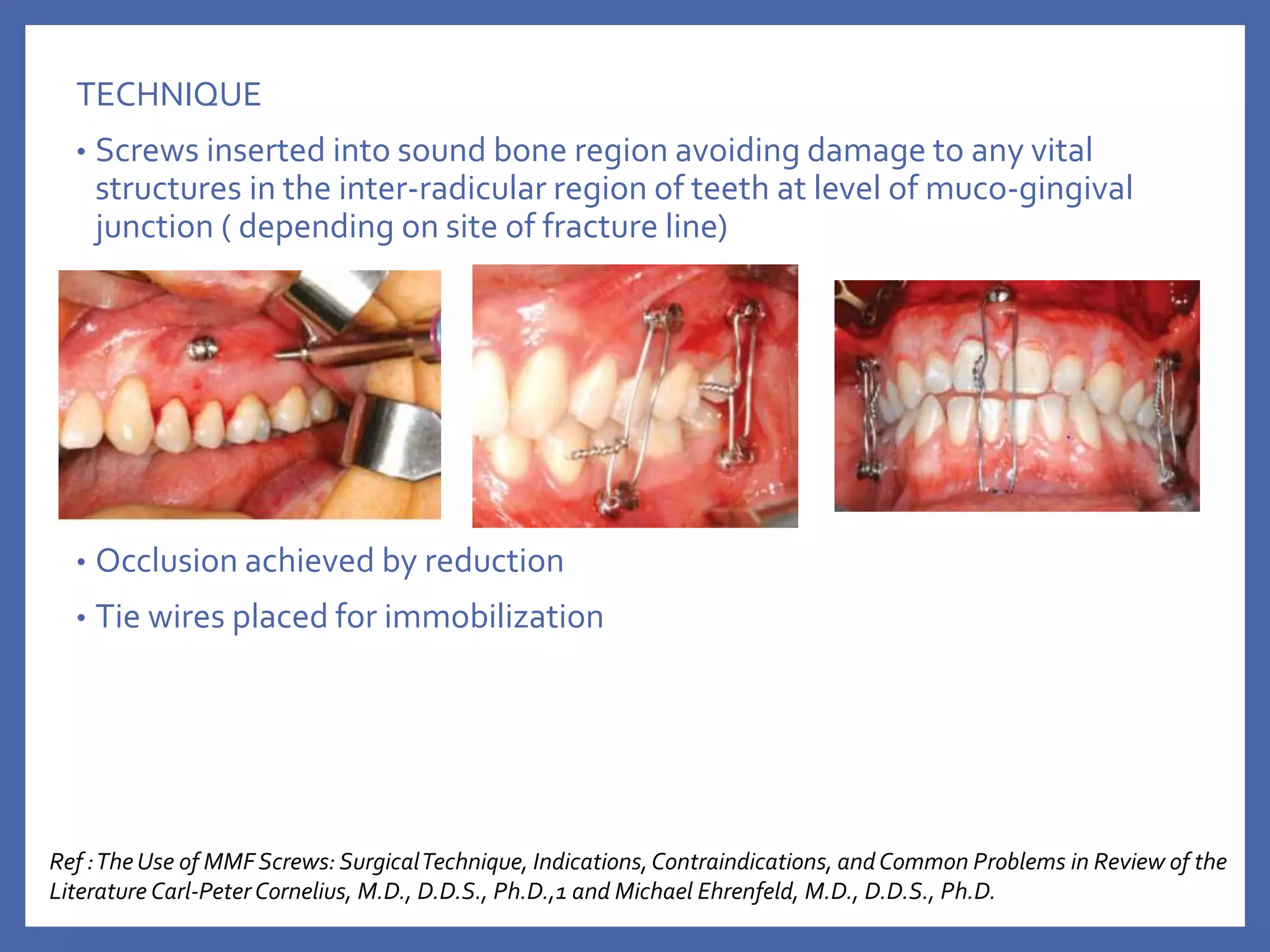 TECHNIQUE

• Screws inserted into sound bone region avoiding damage to any vital structures in the inter-radicular region of teeth at level of muco-gingival junction ( depending on site of fracture line)

• Occlusion achieved by reduction

• Tie wires placed for immobilization

Ref : The Use of MMF Screws: Surgical Technique, Indications, Contraindications, and Common Problems in Review of the Literature Carl-Peter Cornelius, M.D., D.D.S., Ph.D.,1 and Michael Ehrenfeld, M.D., D.D.S., Ph.D.